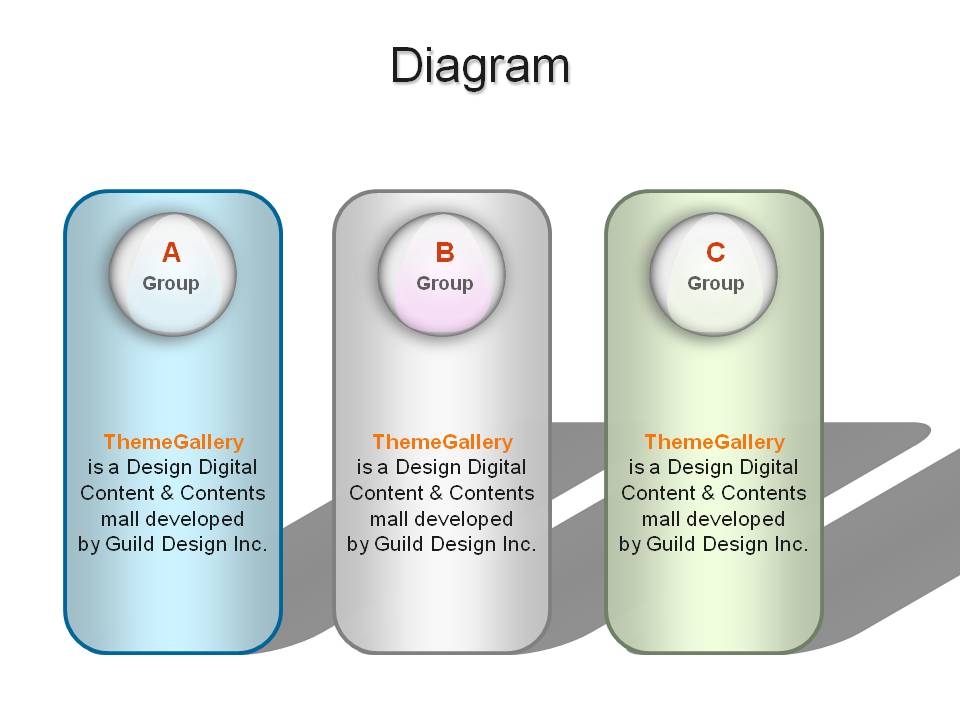 Diagram

A
Group

ThemeGallery is a Design Digital Content & Contents mall developed by Guild Design Inc.

B
Group

ThemeGallery is a Design Digital Content & Contents mall developed by Guild Design Inc.

C
Group

ThemeGallery is a Design Digital Content & Contents mall developed by Guild Design Inc.